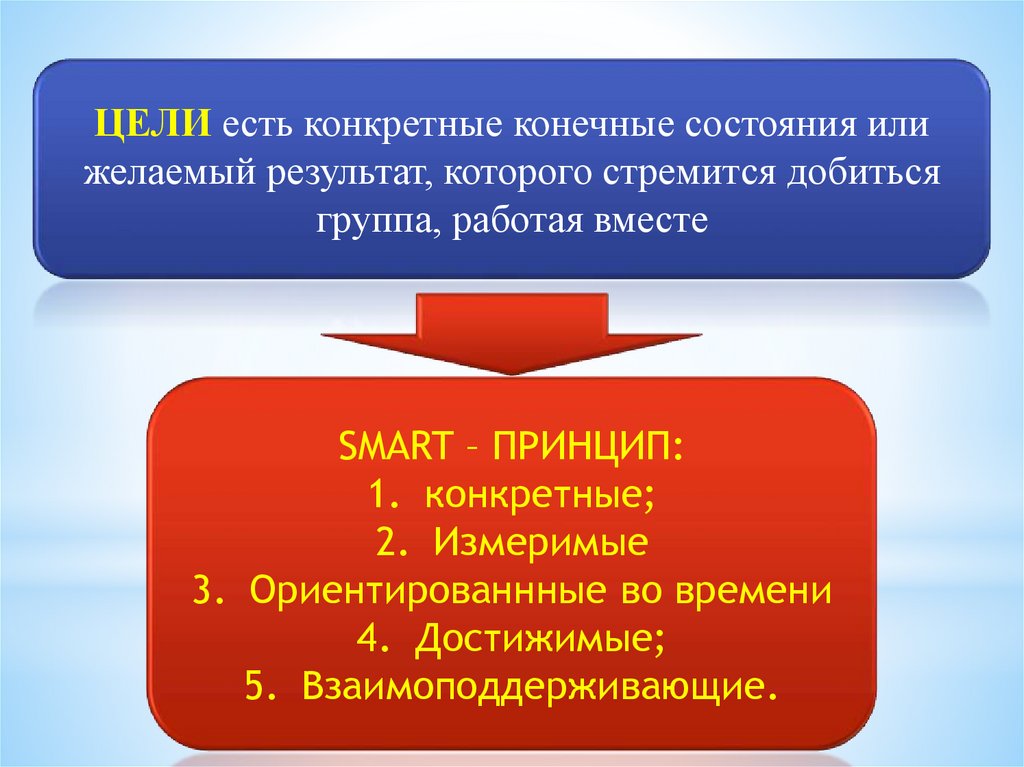 ЦЕЛИ есть конкретные конечные состояния или желаемый результат, которого стремится добиться группа, работая вместе

SMART – ПРИНЦИП:
1. конкретные;
2. Измеримые
3. Ориентированнные во времени
4. Достижимые;
5. Взаимоподдерживающие.